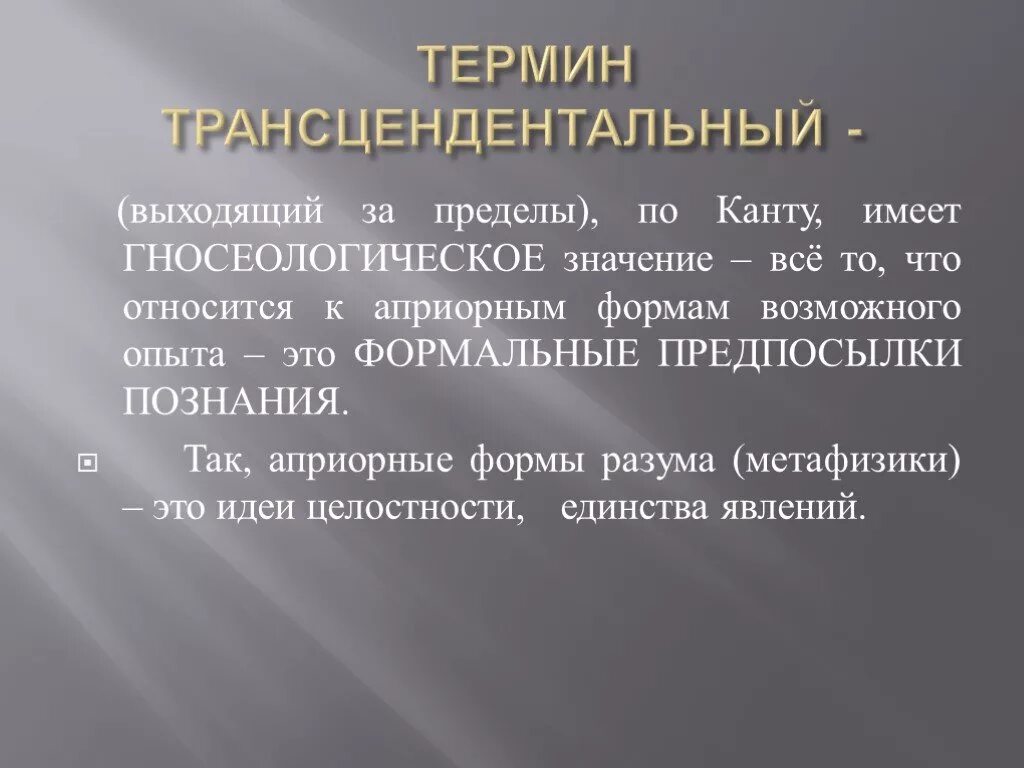 ТЕРМИН ТРАНСЦЕНДЕНТАЛЬНЫЙ -

(выходящий за пределы), по Канту, имеет ГНОСЕОЛОГИЧЕСКОЕ значение – всё то, что относится к априорным формам возможного опыта – это ФОРМАЛЬНЫЕ ПРЕДПОСЫЛКИ ПОЗНАНИЯ.

Так, априорные формы разума (метафизики) – это идеи целостности, единства явлений.